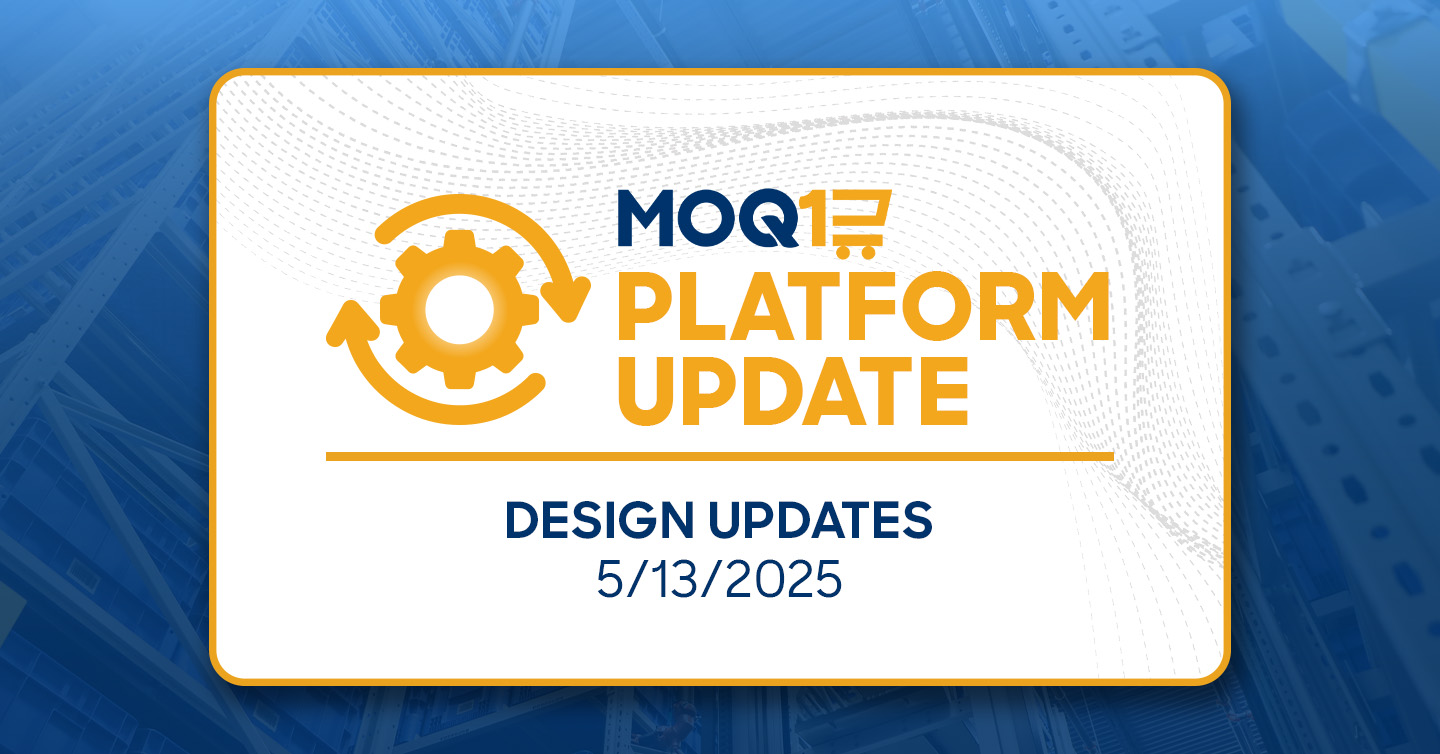 MOQ1

PLATFORM UPDATE

DESIGN UPDATES
5/13/2025